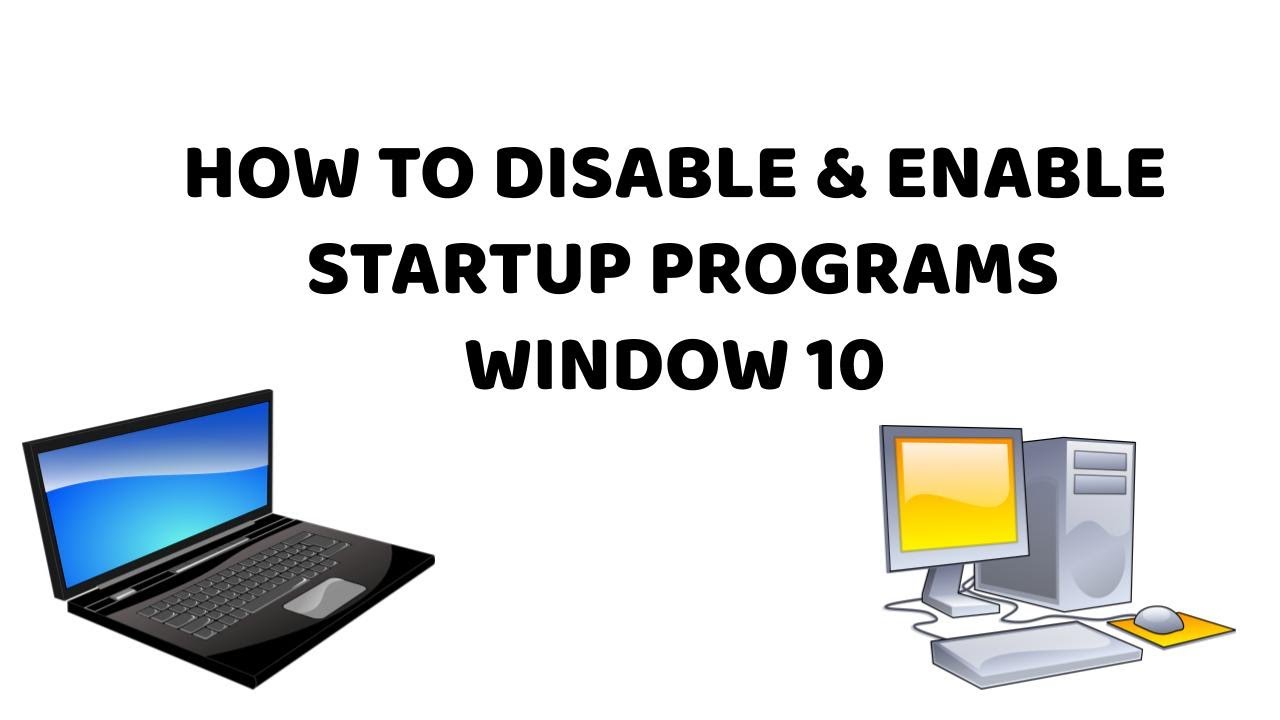 HOW TO DISABLE & ENABLE STARTUP PROGRAMS WINDOW 10